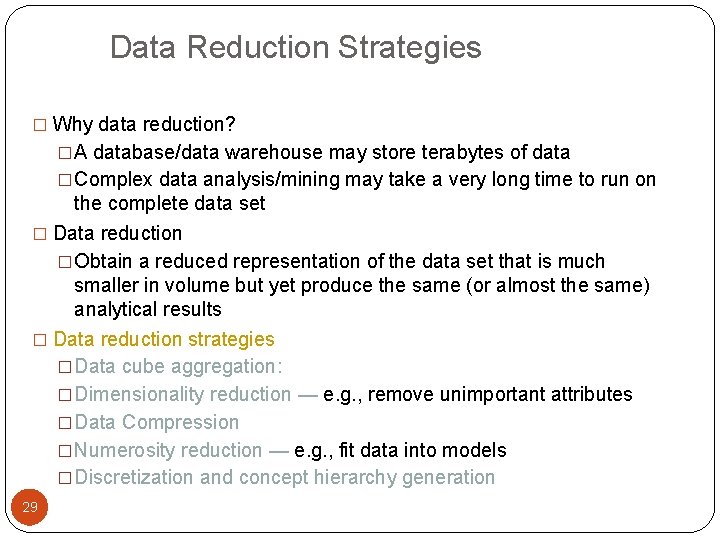 Data Reduction Strategies

□ Why data reduction?

□ A database/data warehouse may store terabytes of data

□ Complex data analysis/mining may take a very long time to run on the complete data set

□ Data reduction

□ Obtain a reduced representation of the data set that is much smaller in volume but yet produce the same (or almost the same) analytical results

□ Data reduction strategies

□ Data cube aggregation:

□ Dimensionality reduction — e.g., remove unimportant attributes

□ Data Compression

□ Numerosity reduction — e.g., fit data into models

□ Discretization and concept hierarchy generation

29